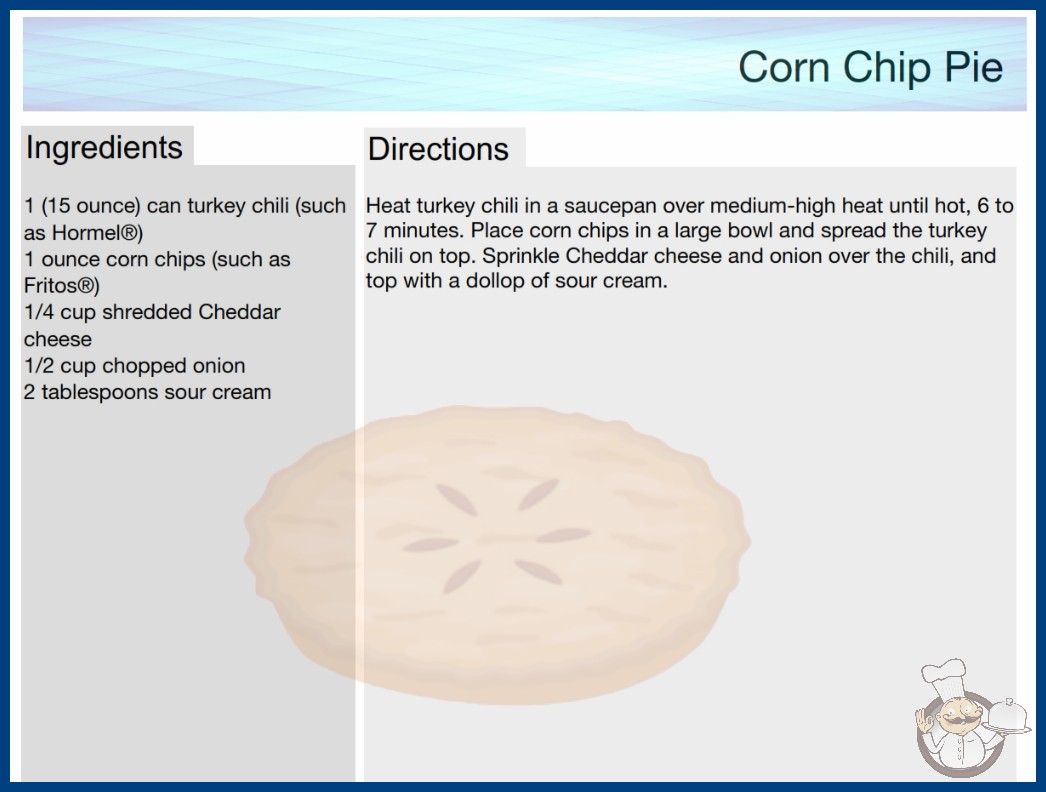 Corn Chip Pie

Ingredients

1 (15 ounce) can turkey chili (such as Hormel®)
1 ounce corn chips (such as Fritos®)
1/4 cup shredded Cheddar cheese
1/2 cup chopped onion
2 tablespoons sour cream

Directions

Heat turkey chili in a saucepan over medium-high heat until hot, 6 to 7 minutes. Place corn chips in a large bowl and spread the turkey chili on top. Sprinkle Cheddar cheese and onion over the chili, and top with a dollop of sour cream.